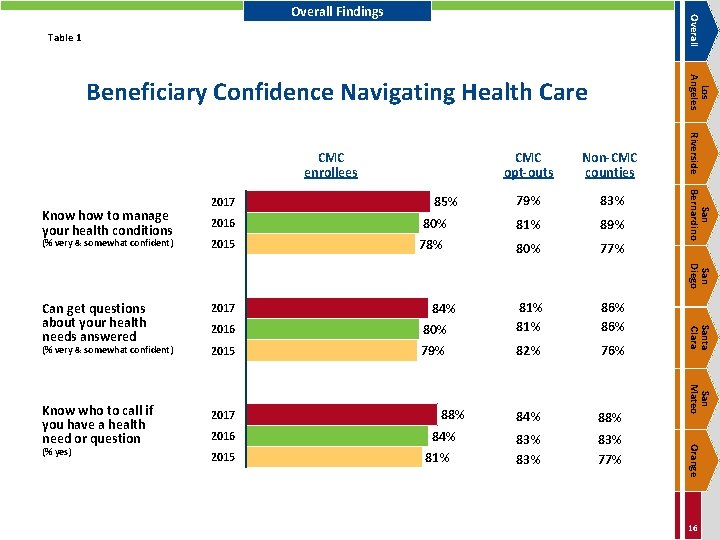 Overall Findings

Table 1

Beneficiary Confidence Navigating Health Care

| | | CMC enrollees | CMC opt-outs | Non-CMC counties |
|---|---|---|---|---|
| Know how to manage your health conditions (% very & somewhat confident) | 2017 | 85% | 79% | 83% |
| | 2016 | 80% | 81% | 89% |
| | 2015 | 78% | 80% | 77% |
| Can get questions about your health needs answered (% very & somewhat confident) | 2017 | 84% | 81% | 86% |
| | 2016 | 80% | 81% | 86% |
| | 2015 | 79% | 82% | 76% |
| Know who to call if you have a health need or question (% yes) | 2017 | 88% | 84% | 88% |
| | 2016 | 84% | 83% | 83% |
| | 2015 | 81% | 83% | 77% |

Overall
Los Angeles
Riverside
San Bernardino
San Diego
Santa Clara
San Mateo
Orange

16